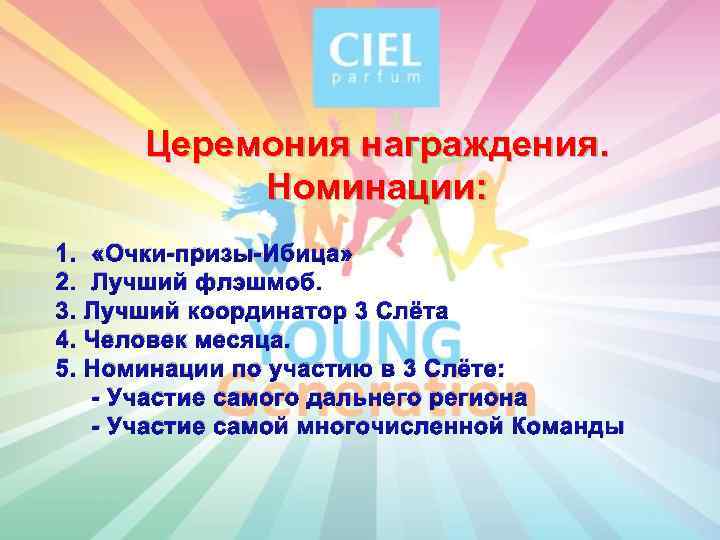 CIEL
parfum

Церемония награждения.
Номинации:

1. «Очки-призы-Ибица»
2. Лучший флэшмоб.
3. Лучший координатор 3 Слёта
4. Человек месяца.
5. Номинации по участию в 3 Слёте:
- Участие самого дальнего региона
- Участие самой многочисленной Команды

YOUNG
Generation